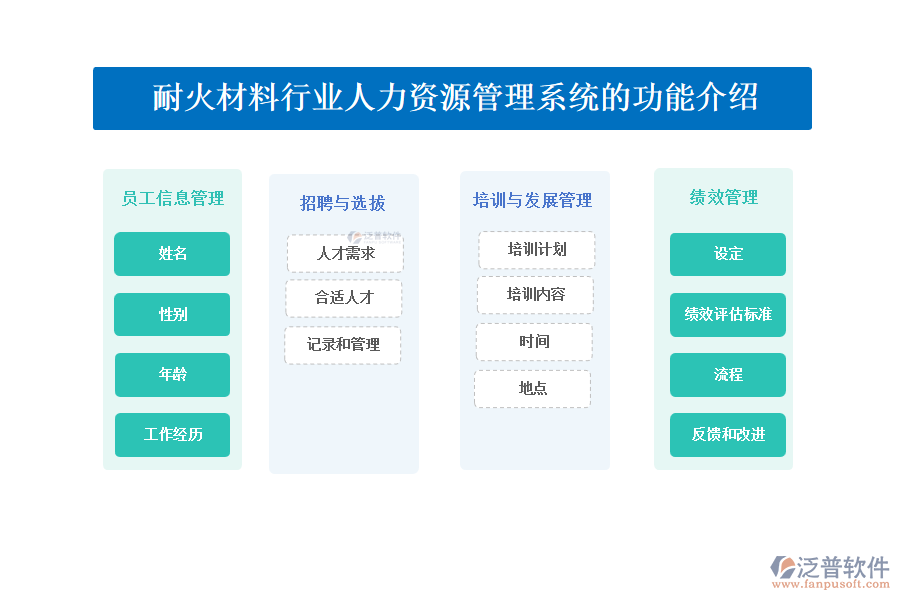 耐火材料行业人力资源管理系统的功能介绍

员工信息管理

姓名

性别

年龄

工作经历

招聘与选拔

人才需求

合适人才

记录和管理

培训与发展管理

培训计划

培训内容

时间

地点

绩效管理

设定

绩效评估标准

流程

反馈和改进

泛普软件
www.fanpusoft.com